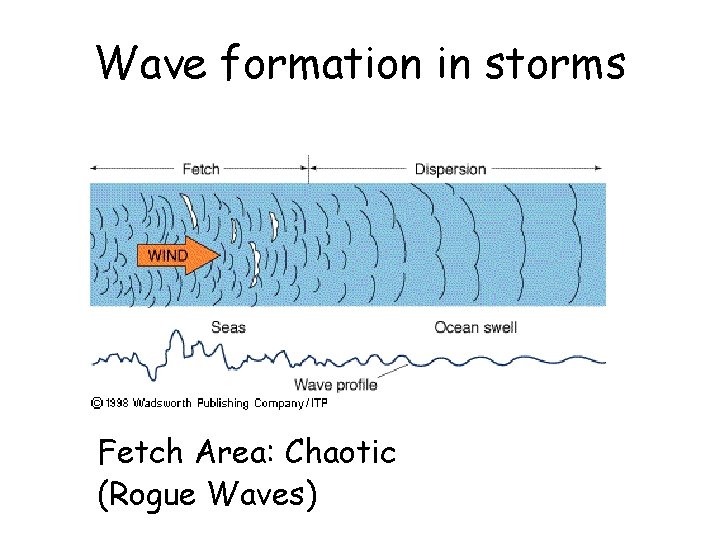 Wave formation in storms

Fetch

Dispersion

WIND

Seas

Ocean swell

Wave profile

© 1998 Wadsworth Publishing Company/ITP

Fetch Area: Chaotic (Rogue Waves)